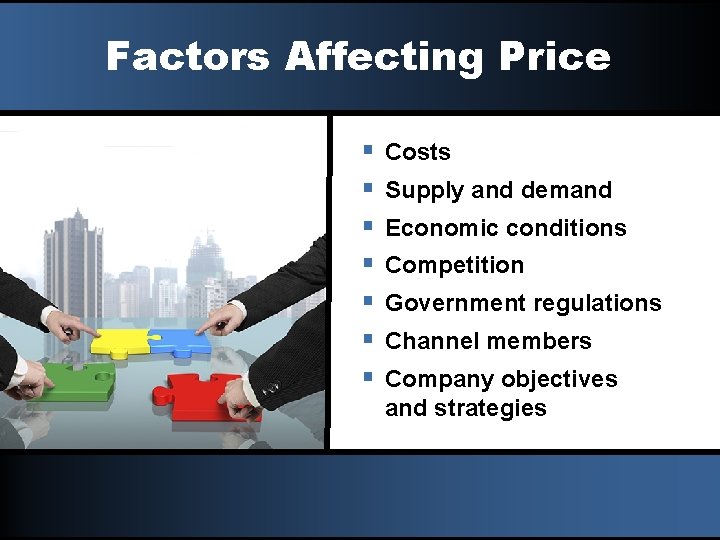 Factors Affecting Price

- Costs
- Supply and demand
- Economic conditions
- Competition
- Government regulations
- Channel members
- Company objectives and strategies